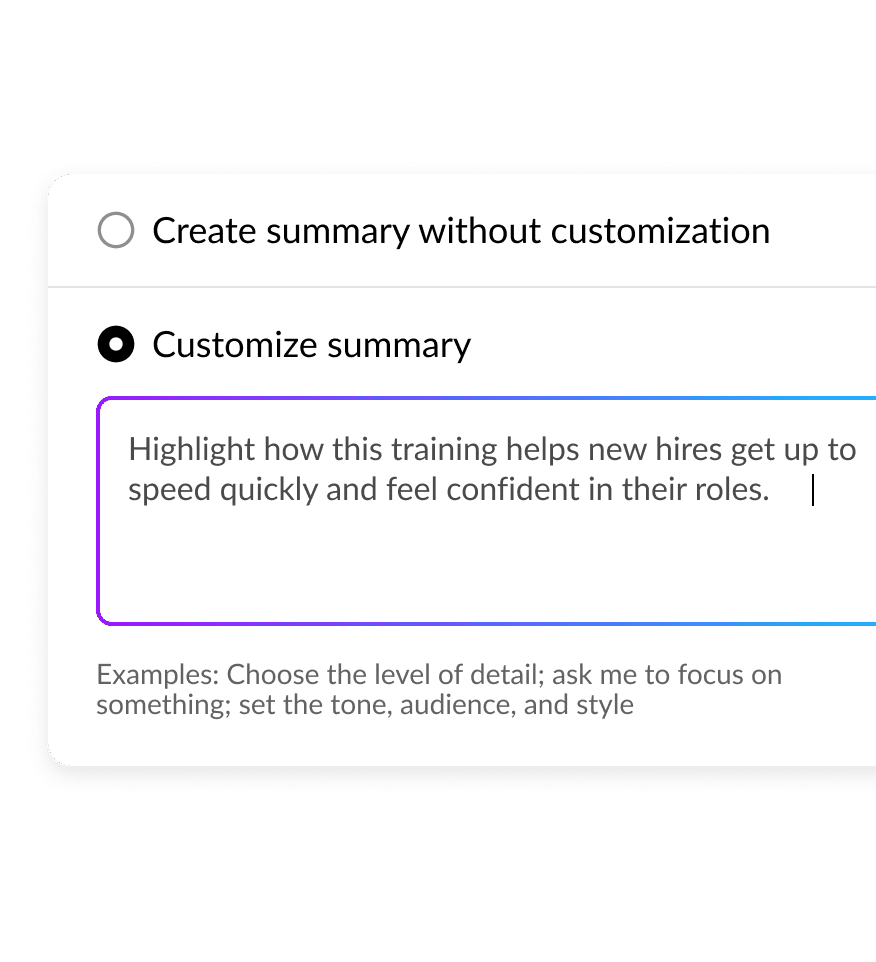 Create summary without customization

Customize summary

Highlight how this training helps new hires get up to speed quickly and feel confident in their roles.

Examples: Choose the level of detail; ask me to focus on something; set the tone, audience, and style